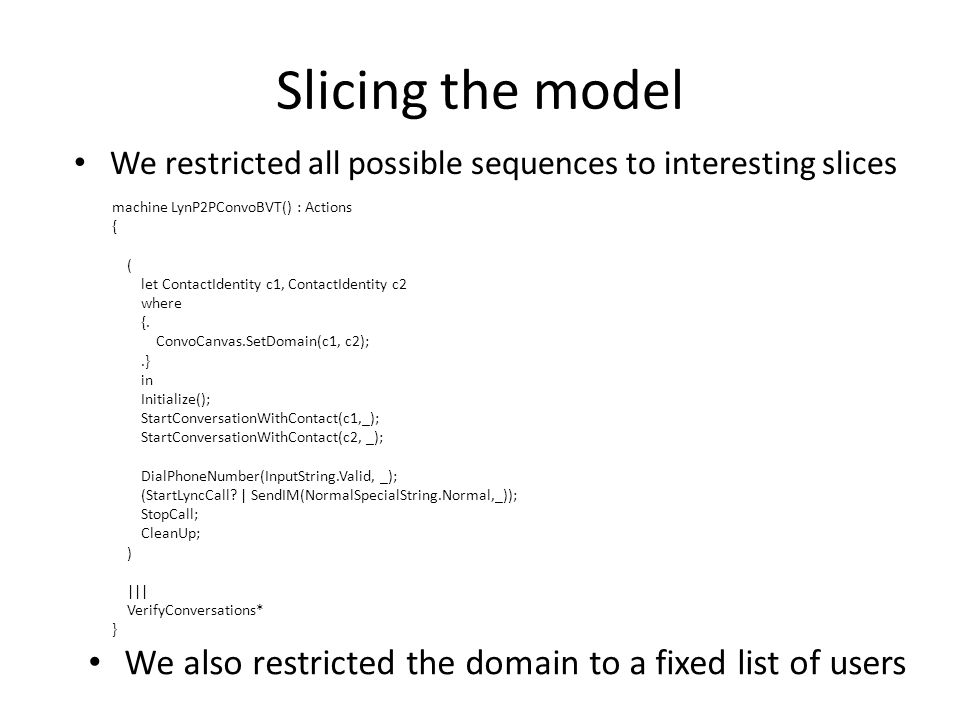 Slicing the model

• We restricted all possible sequences to interesting slices

machine LynP2PConvoBVT() : Actions
{
(
let ContactIdentity c1, ContactIdentity c2
where
{.
ConvoCanvas.SetDomain(c1, c2);
.}
in
Initialize();
StartConversationWithContact(c1,_);
StartConversationWithContact(c2, _);

DialPhoneNumber(InputString.Valid, _);
(StartLyncCall? | SendIM(NormalSpecialString.Normal,_));
StopCall;
CleanUp;
)

|||
VerifyConversations*
}

• We also restricted the domain to a fixed list of users